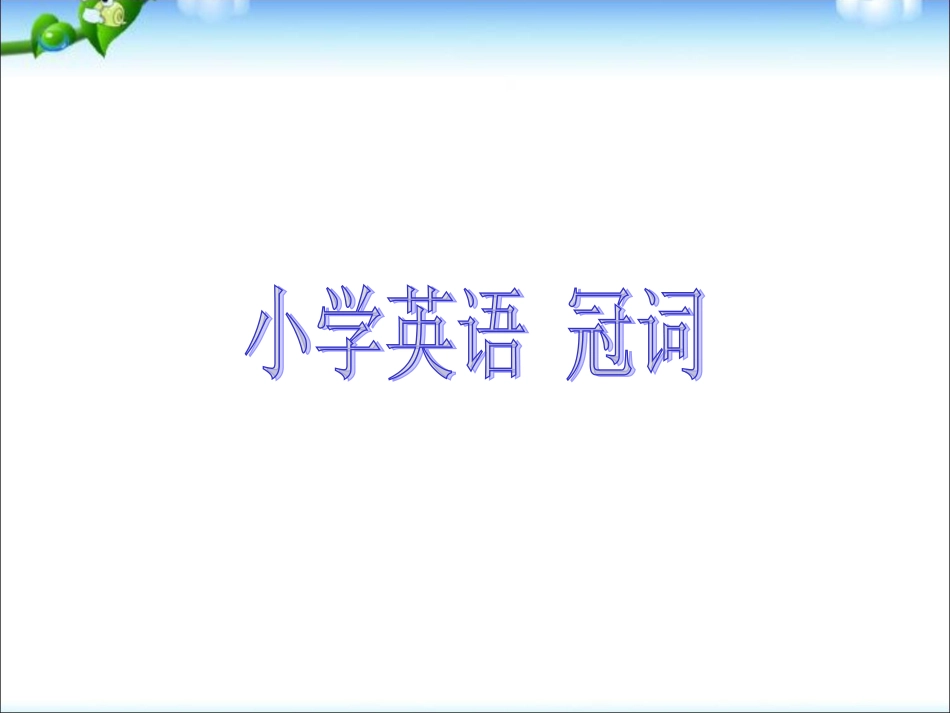 小学英语 冠词